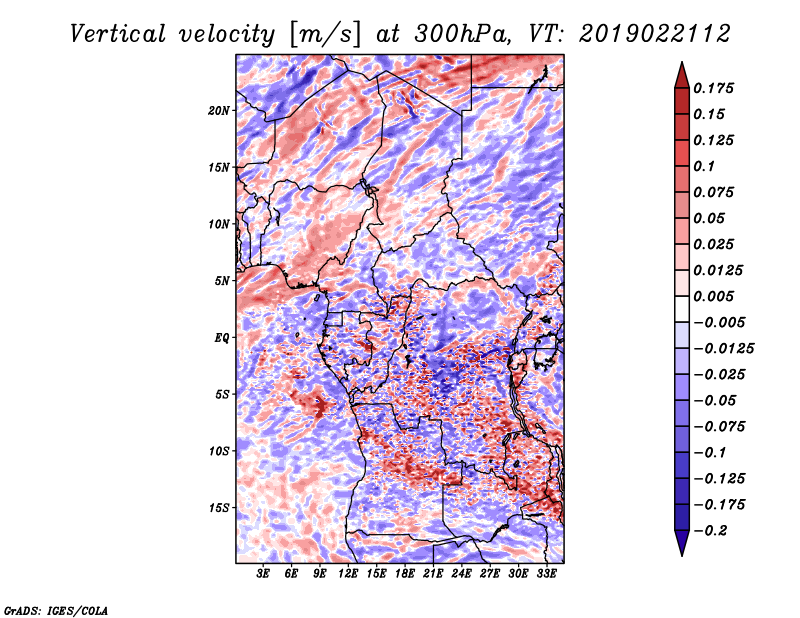 Vertical velocity [m/s] at 300hPa, VT: 2019022112

20N
15N
10N
5N
EQ
5S
10S
15S

3E 6E 9E 12E 15E 18E 21E 24E 27E 30E 33E

0.175
0.15
0.125
0.1
0.075
0.05
0.025
0.0125
0.005
−0.005
−0.0125
−0.025
−0.05
−0.075
−0.1
−0.125
−0.175
−0.2

GrADS: IGES/COLA